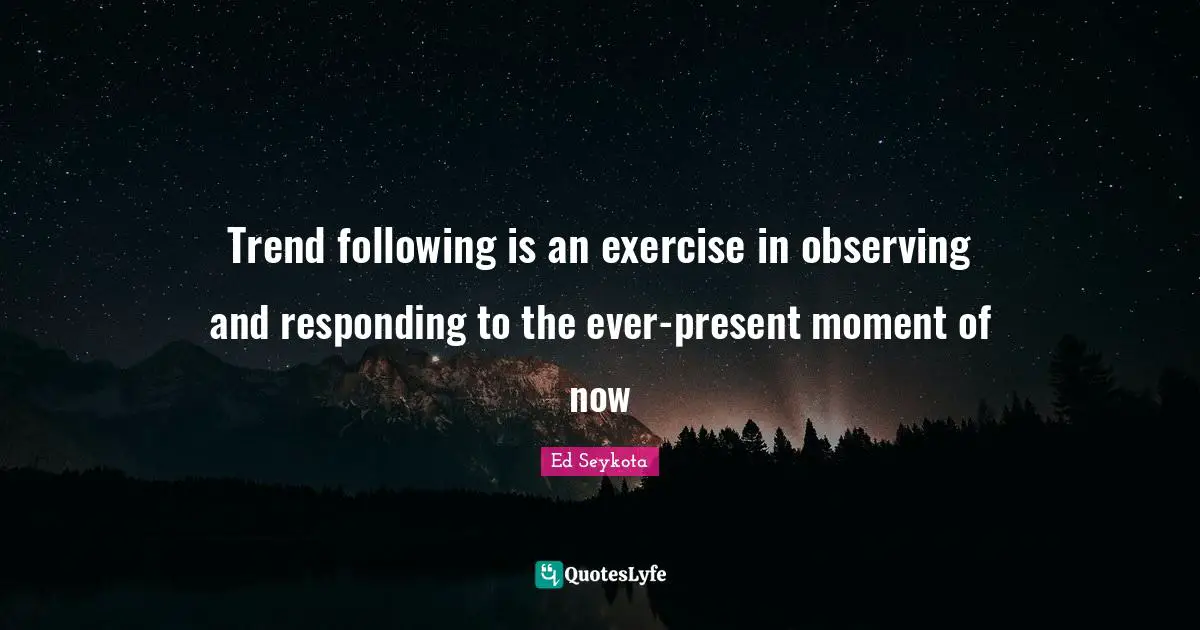 Trend following is an exercise in observing and responding to the ever-present moment of now

Ed Seykota

QuotesLyfe